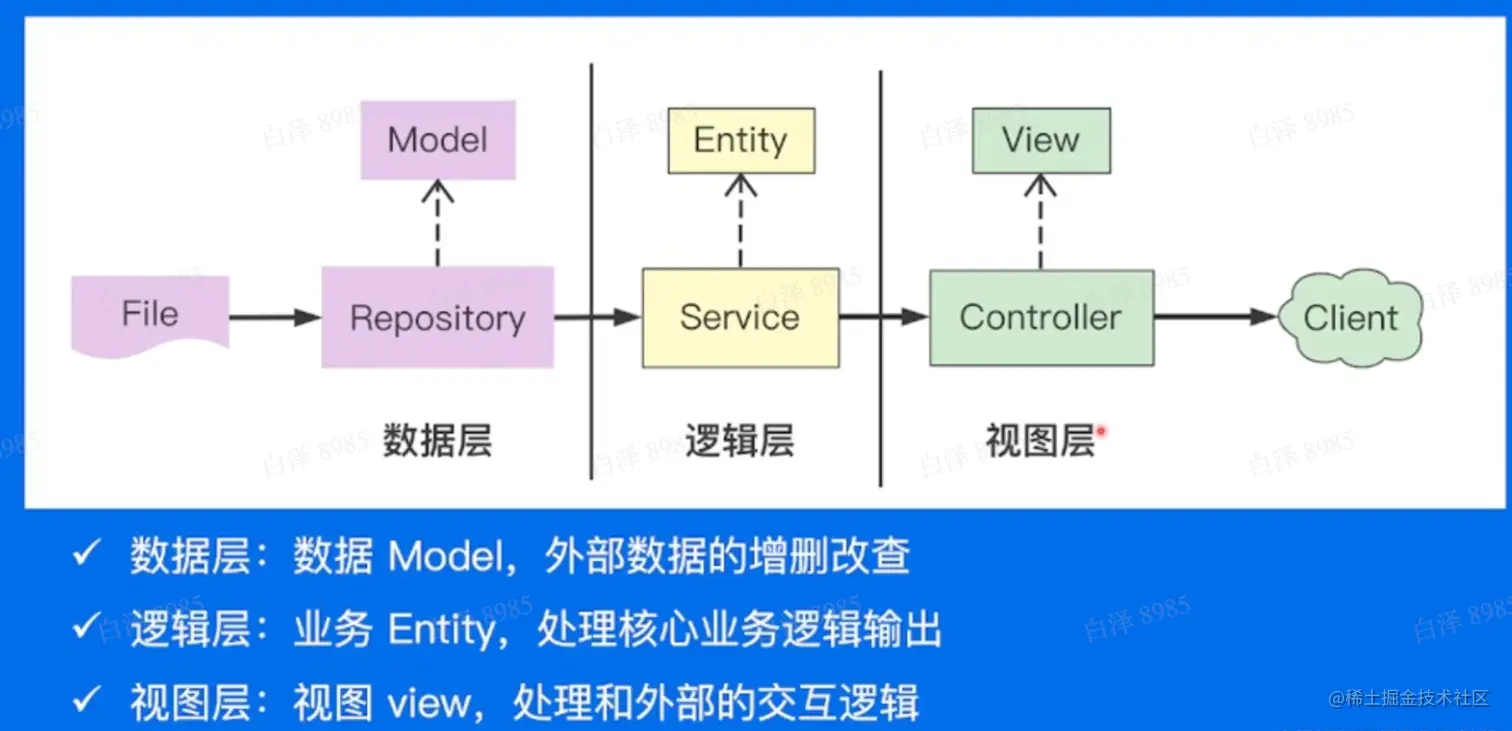 Model

Entity

View

File

Repository

Service

Controller

Client

数据层

逻辑层

视图层

白泽 8985

✓ 数据层：数据 Model，外部数据的增删改查

✓ 逻辑层：业务 Entity，处理核心业务逻辑输出

✓ 视图层：视图 view，处理和外部的交互逻辑

@稀土掘金技术社区